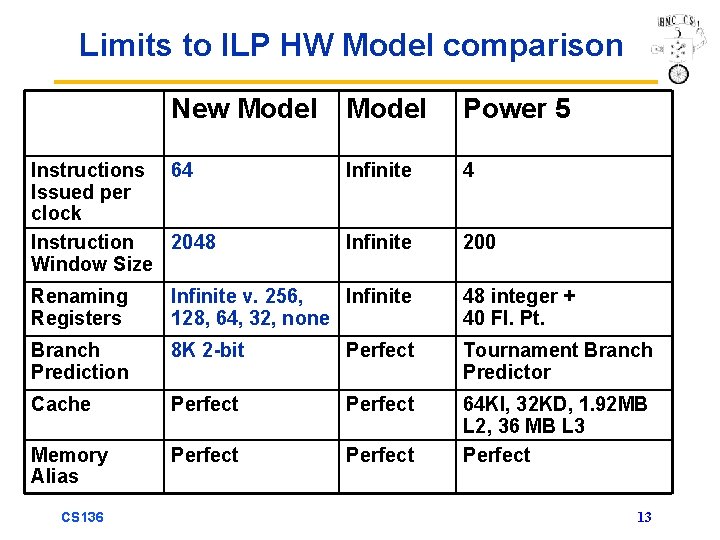 Limits to ILP HW Model comparison

BNC CS

| | New Model | Model | Power 5 |
|---|---|---|---|
| Instructions Issued per clock | 64 | Infinite | 4 |
| Instruction Window Size | 2048 | Infinite | 200 |
| Renaming Registers | Infinite v. 256, 128, 64, 32, none | Infinite | 48 integer + 40 Fl. Pt. |
| Branch Prediction | 8K 2-bit | Perfect | Tournament Branch Predictor |
| Cache | Perfect | Perfect | 64KI, 32KD, 1.92MB L2, 36 MB L3 |
| Memory Alias | Perfect | Perfect | Perfect |

CS136

13